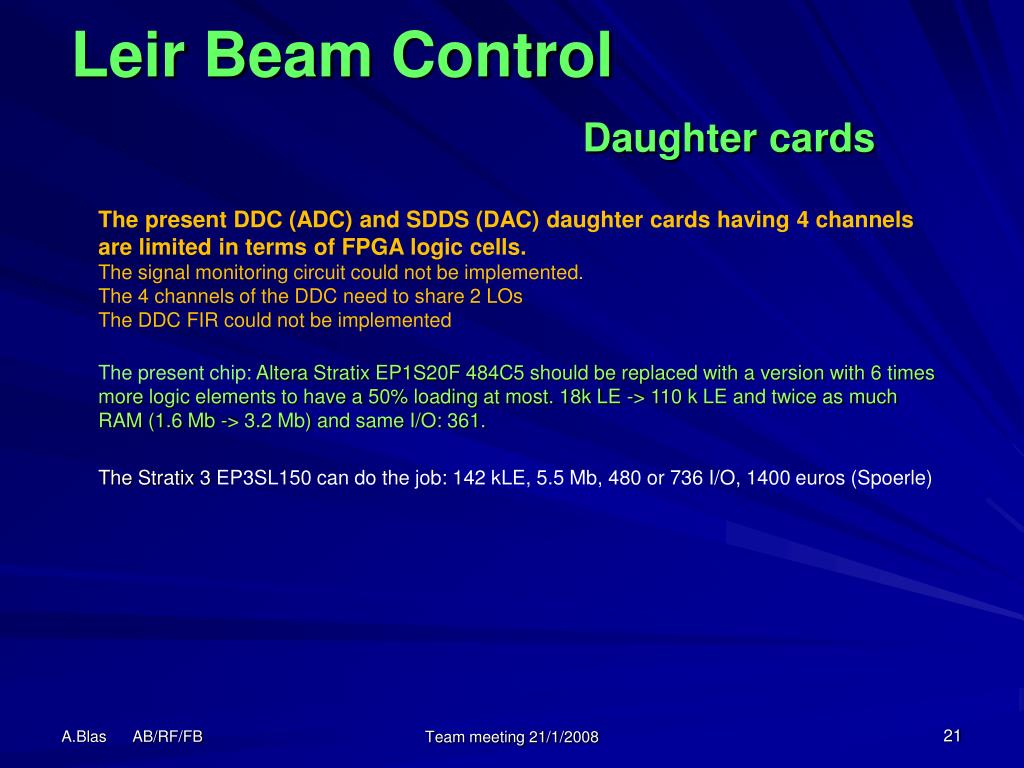 Leir Beam Control

Daughter cards

The present DDC (ADC) and SDDS (DAC) daughter cards having 4 channels are limited in terms of FPGA logic cells.
The signal monitoring circuit could not be implemented.
The 4 channels of the DDC need to share 2 LOs
The DDC FIR could not be implemented

The present chip: Altera Stratix EP1S20F 484C5 should be replaced with a version with 6 times more logic elements to have a 50% loading at most. 18k LE -> 110 k LE and twice as much RAM (1.6 Mb -> 3.2 Mb) and same I/O: 361.

The Stratix 3 EP3SL150 can do the job: 142 kLE, 5.5 Mb, 480 or 736 I/O, 1400 euros (Spoerle)

A.Blas AB/RF/FB

Team meeting 21/1/2008

21